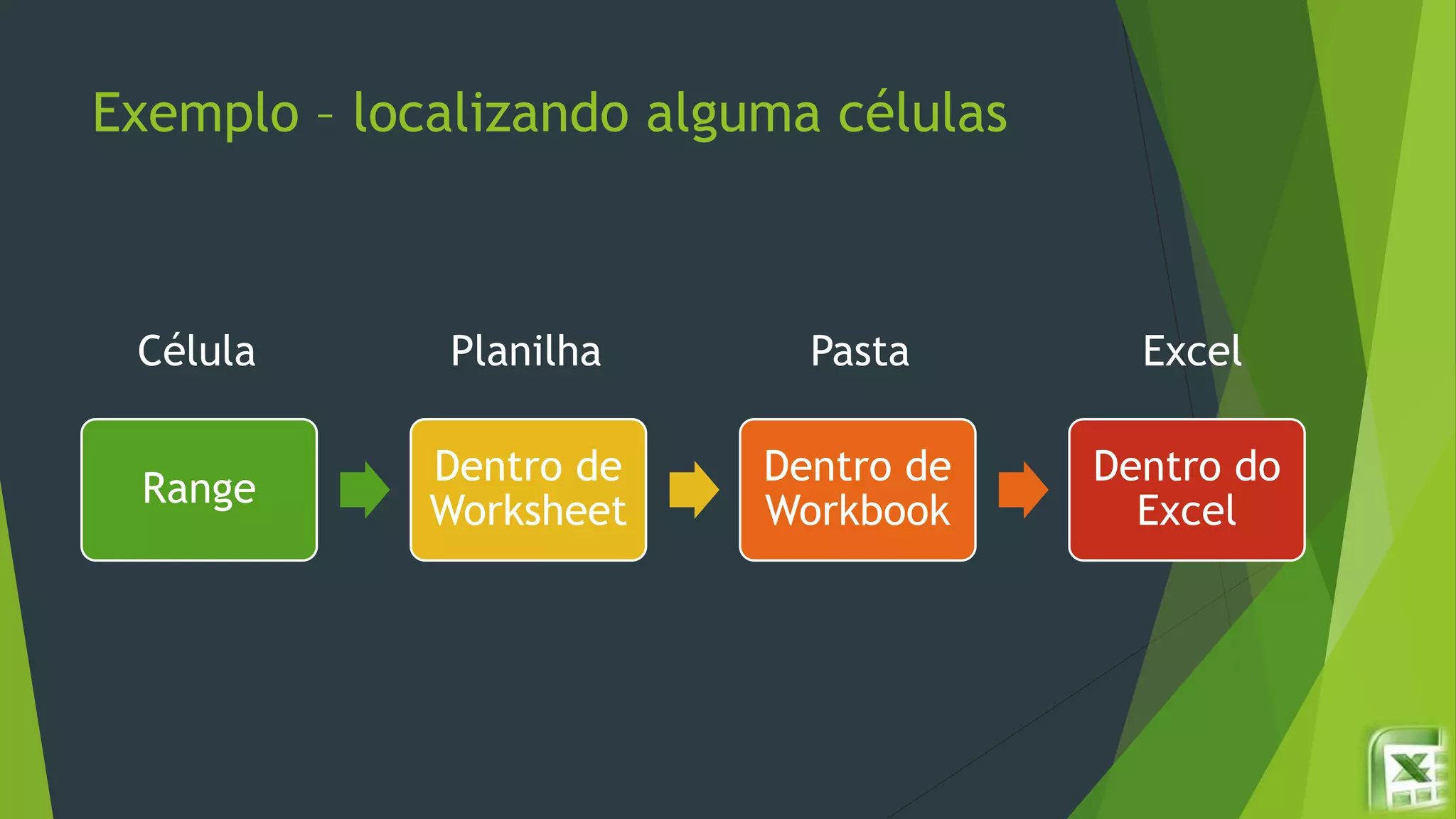 Exemplo – localizando alguma células

Célula

Planilha

Pasta

Excel

Range

Dentro de Worksheet

Dentro de Workbook

Dentro do Excel